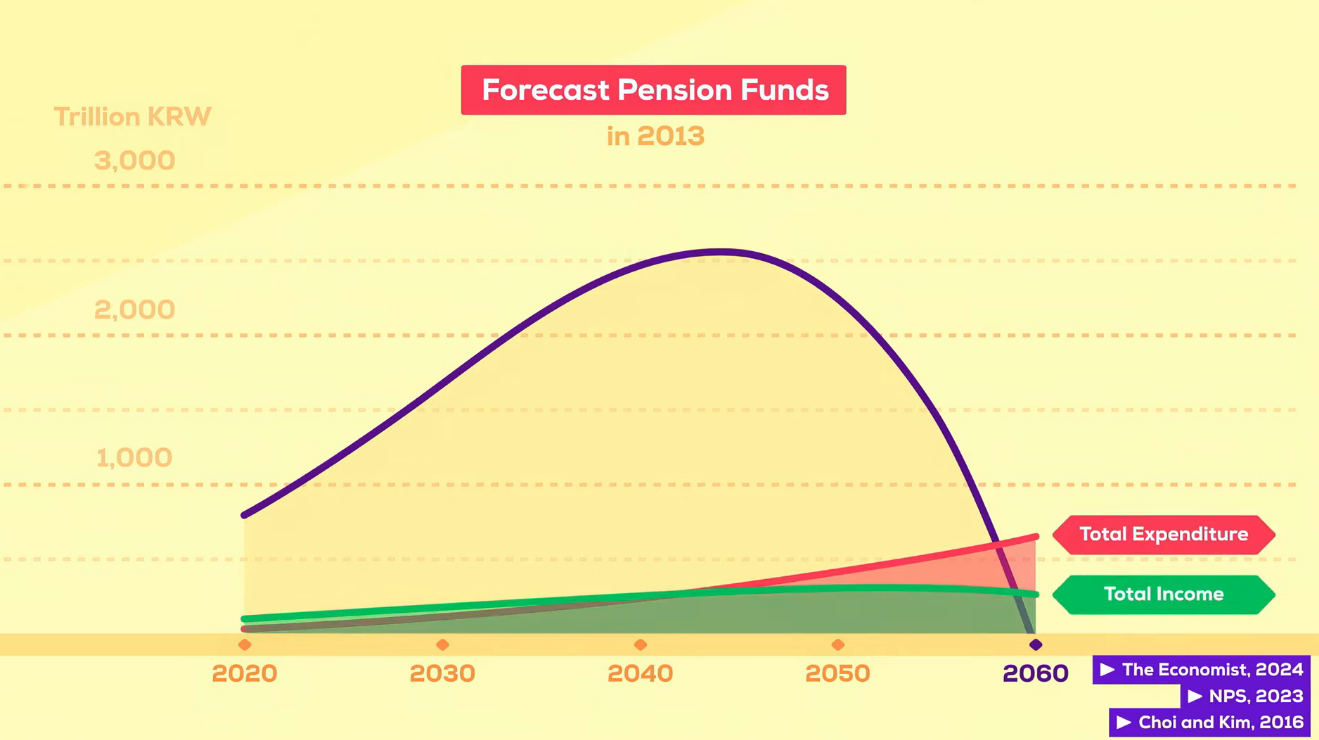 Forecast Pension Funds
in 2013

Trillion KRW
3,000
2,000
1,000

Total Expenditure
Total Income

2020
2030
2040
2050
2060

▶ The Economist, 2024
▶ NPS, 2023
▶ Choi and Kim, 2016